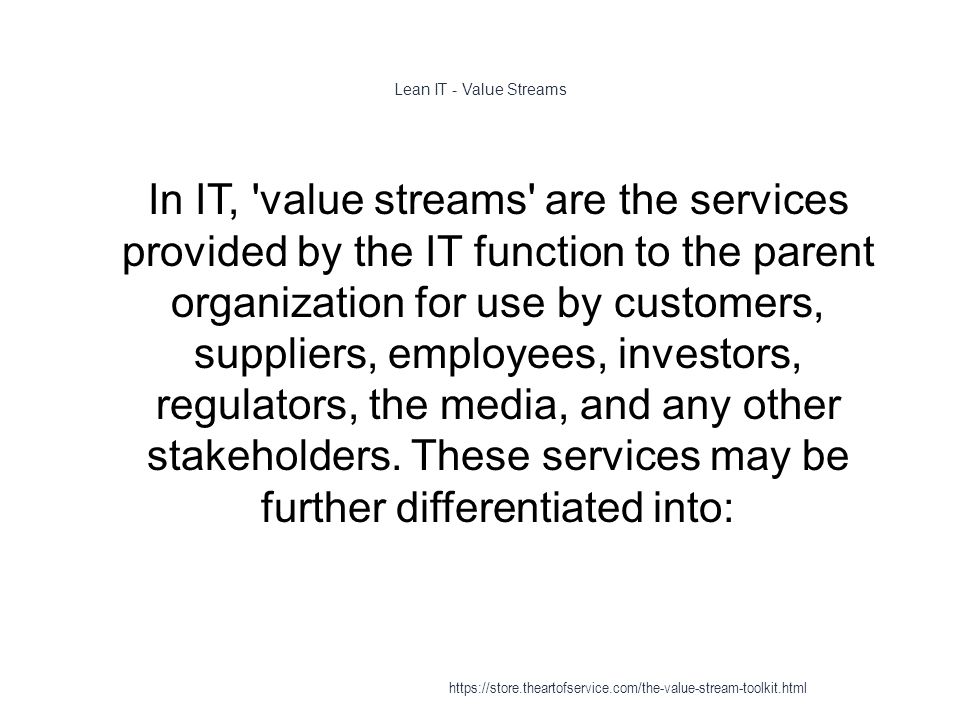 Lean IT - Value Streams

In IT, 'value streams' are the services provided by the IT function to the parent organization for use by customers, suppliers, employees, investors, regulators, the media, and any other stakeholders. These services may be further differentiated into:

https://store.theartofservice.com/the-value-stream-toolkit.html